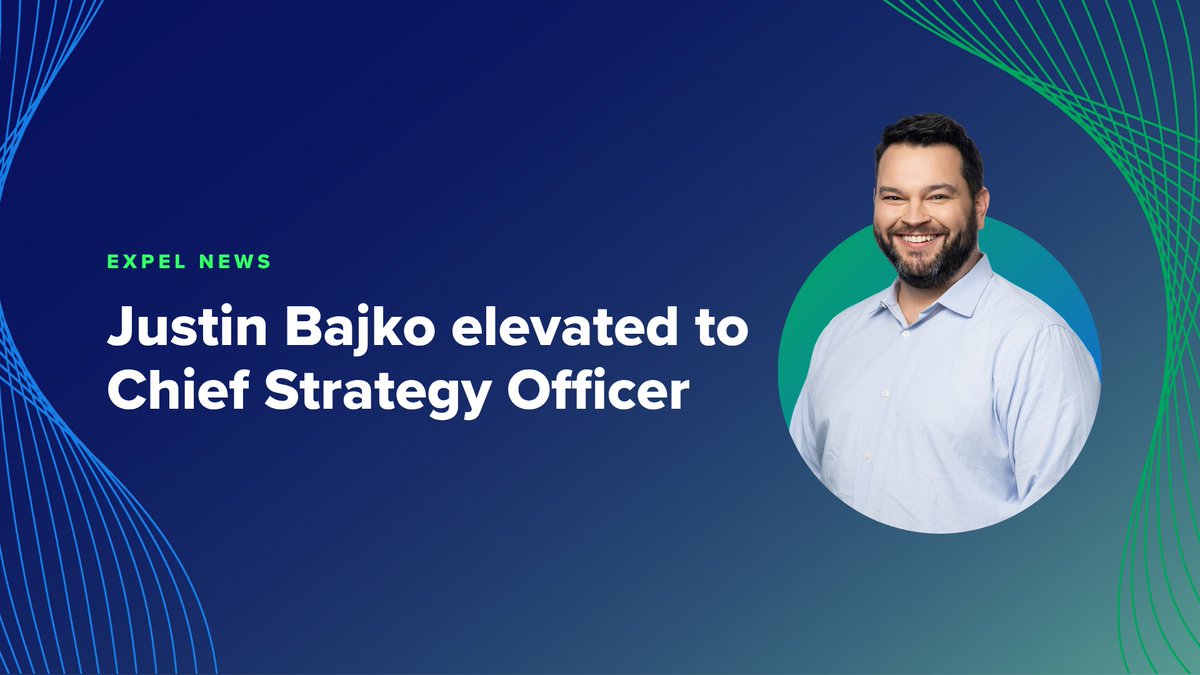 EXPEL NEWS

Justin Bajko elevated to Chief Strategy Officer